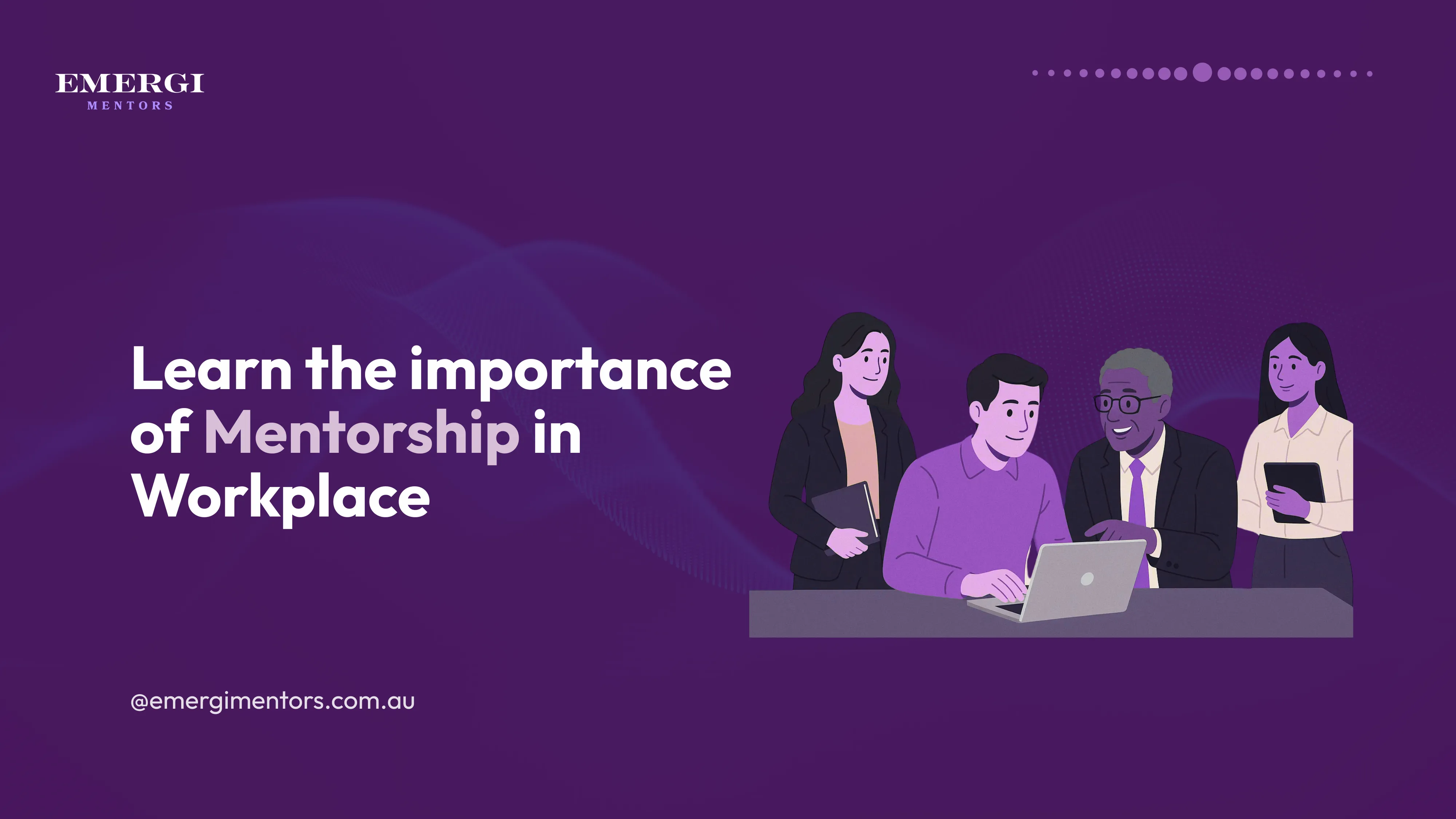 EMERGI
MENTORS

Learn the importance of Mentorship in Workplace

@emergimentors.com.au